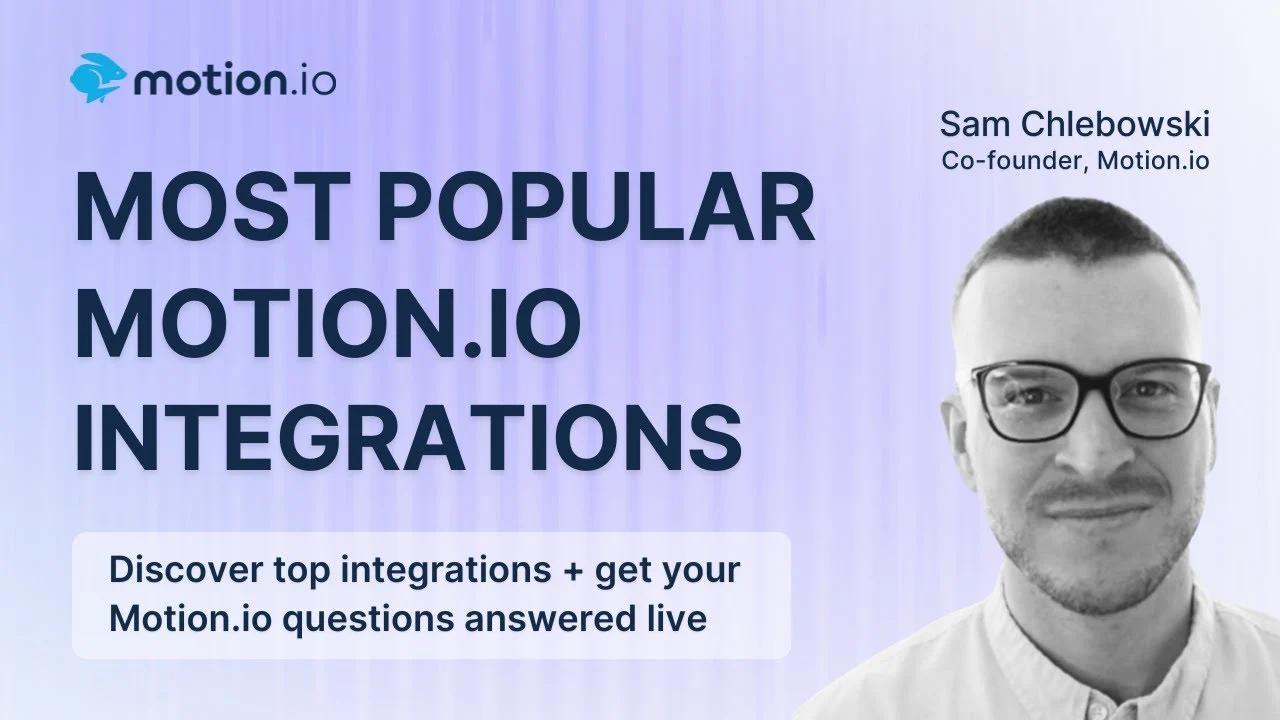 motion.io

MOST POPULAR MOTION.IO INTEGRATIONS

Discover top integrations + get your Motion.io questions answered live

Sam Chlebowski
Co-founder, Motion.io